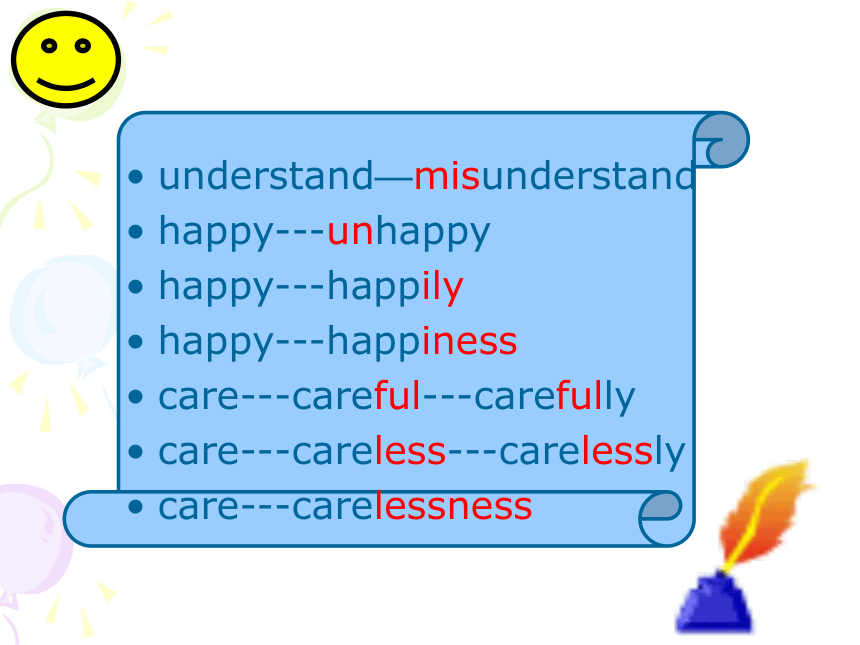 • understand—misunderstand
• happy---unhappy
• happy---happily
• happy---happiness
• care---careful---carefully
• care---careless---carelessly
• care---carelessness